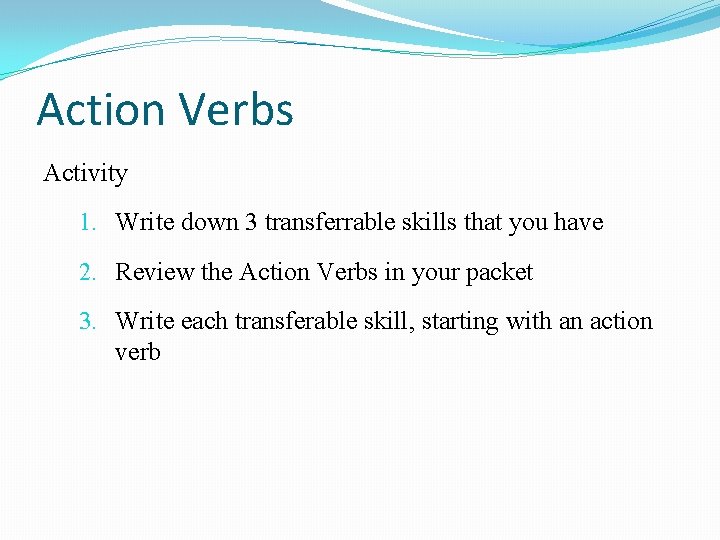 Action Verbs

Activity

1. Write down 3 transferrable skills that you have
2. Review the Action Verbs in your packet
3. Write each transferable skill, starting with an action verb